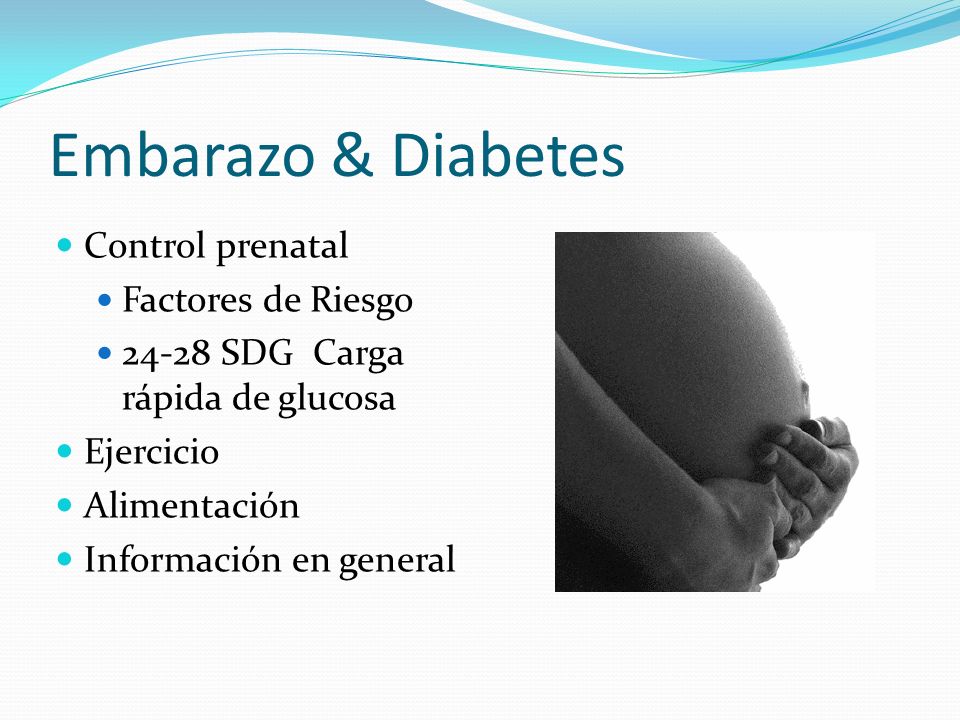 Embarazo & Diabetes

- Control prenatal
  - Factores de Riesgo
  - 24-28 SDG  Carga rápida de glucosa
- Ejercicio
- Alimentación
- Información en general